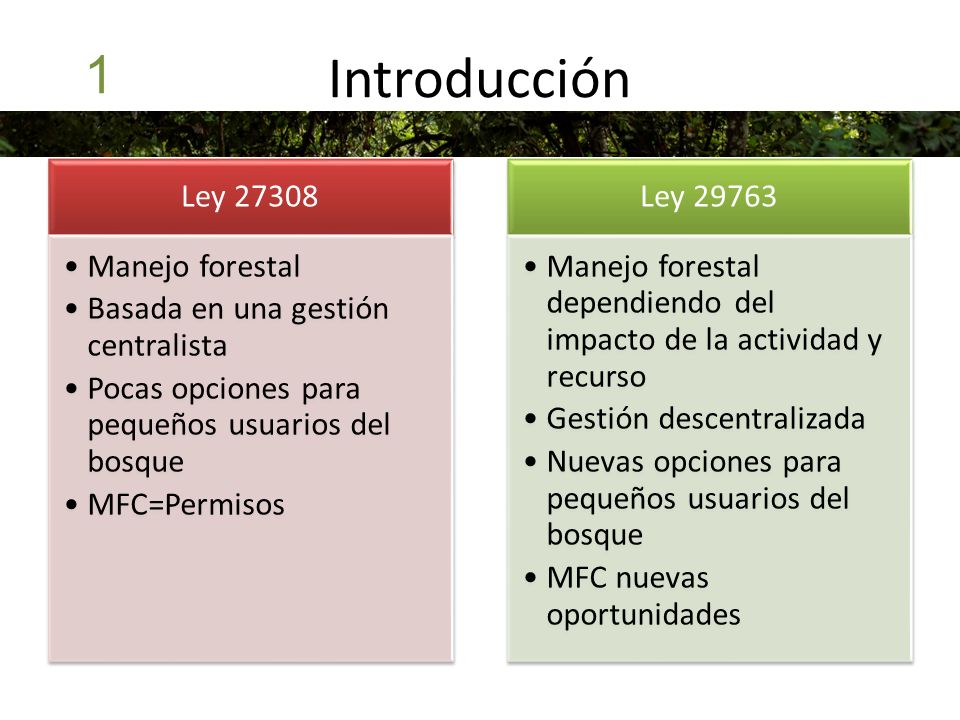 1

Introducción

Ley 27308

• Manejo forestal
• Basada en una gestión centralista
• Pocas opciones para pequeños usuarios del bosque
• MFC=Permisos

Ley 29763

• Manejo forestal dependiendo del impacto de la actividad y recurso
• Gestión descentralizada
• Nuevas opciones para pequeños usuarios del bosque
• MFC nuevas oportunidades